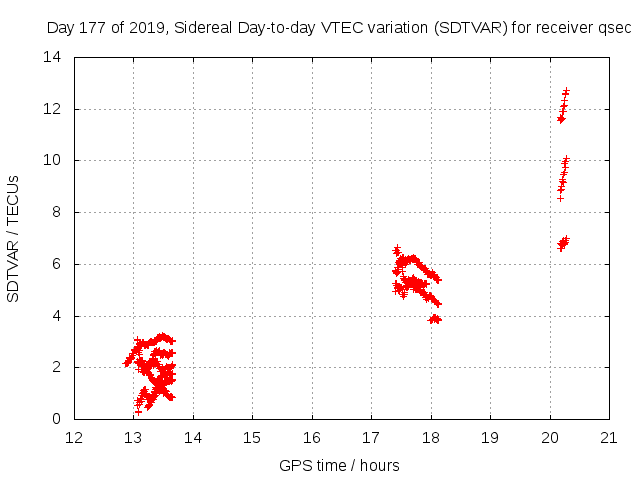 Day 177 of 2019, Sidereal Day-to-day VTEC variation (SDTVAR) for receiver qsec

SDTVAR / TECUs

14
12
10
8
6
4
2
0

12 13 14 15 16 17 18 19 20 21

GPS time / hours